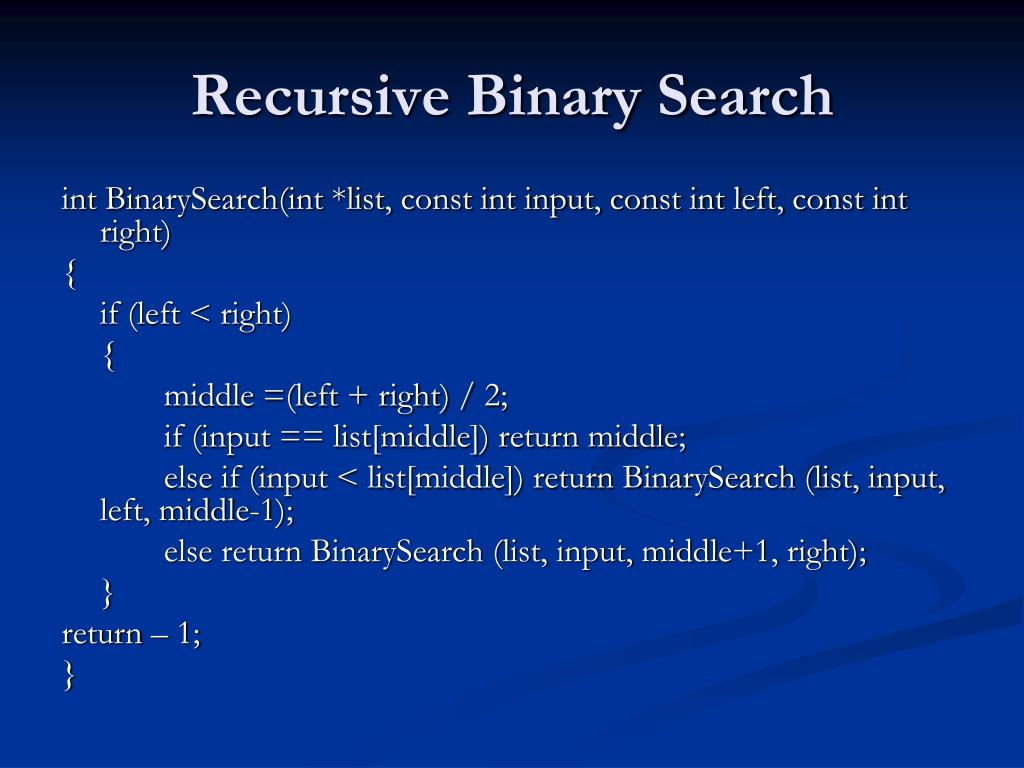 Recursive Binary Search

int BinarySearch(int *list, const int input, const int left, const int right)
{
if (left < right)
{
middle =(left + right) / 2;
if (input == list[middle]) return middle;
else if (input < list[middle]) return BinarySearch (list, input, left, middle-1);
else return BinarySearch (list, input, middle+1, right);
}
return – 1;
}